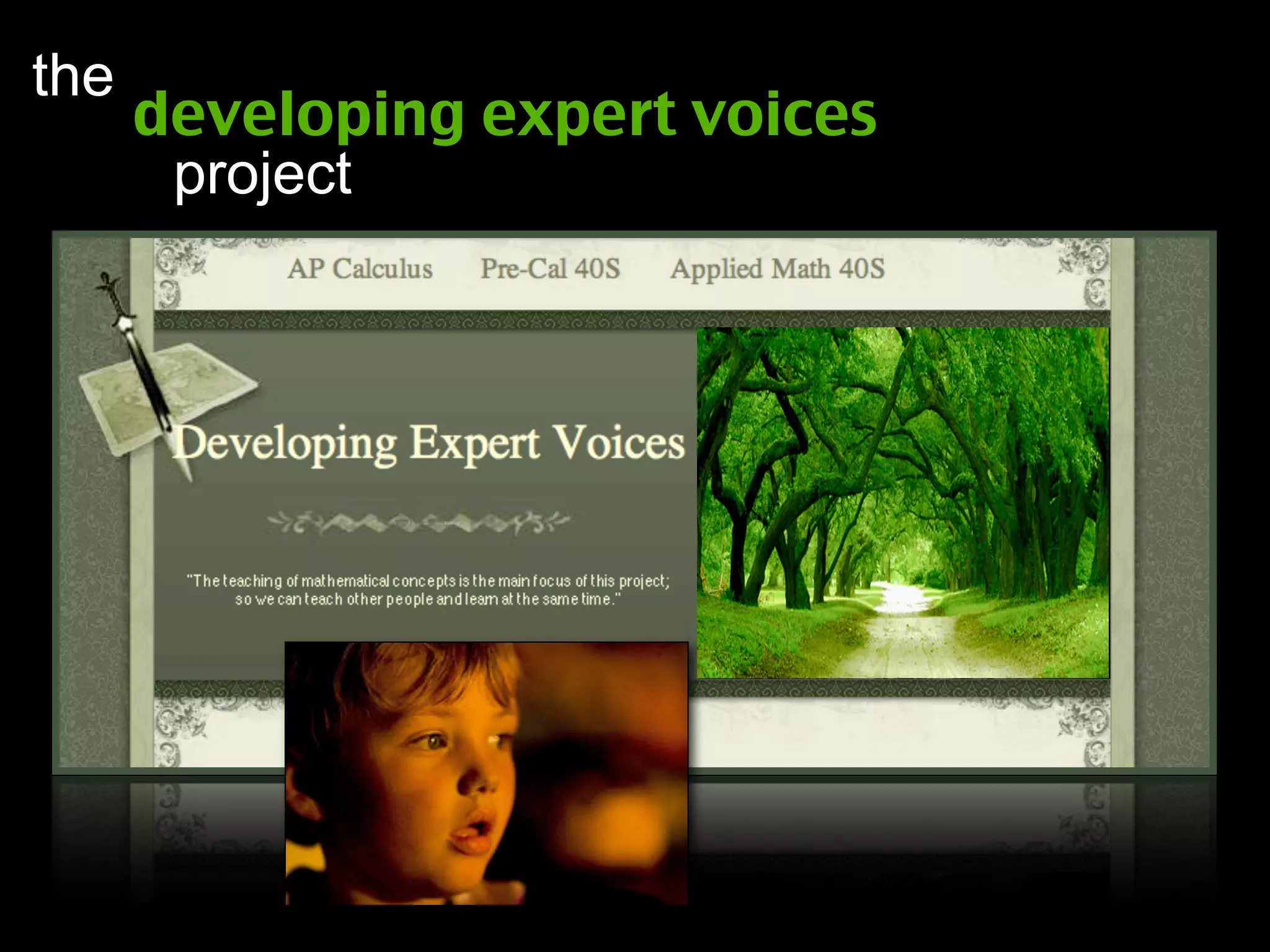 the
developing expert voices
project

AP Calculus Pre-Cal 40S Applied Math 40S

Developing Expert Voices

"The teaching of mathematical concepts is the main focus of this project; so we can teach other people and learn at the same time."